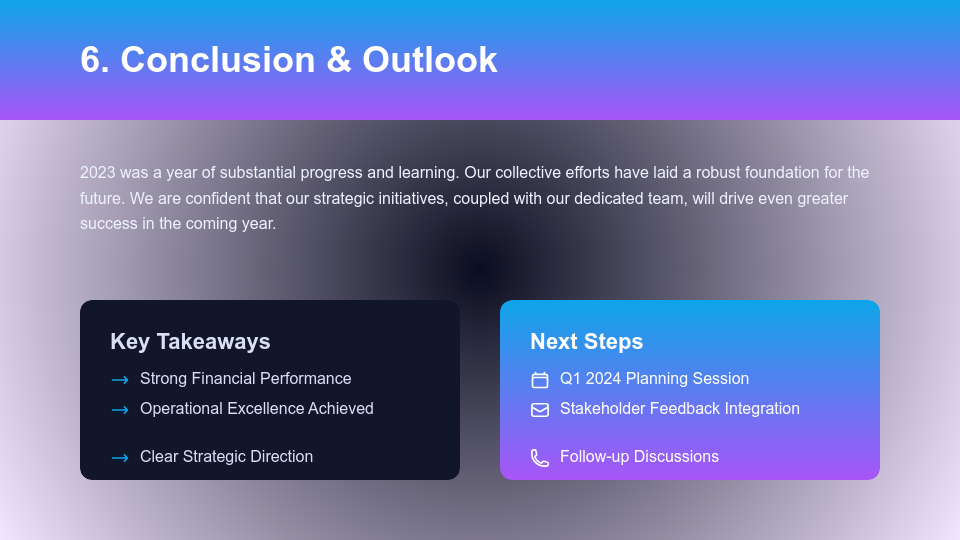 6. Conclusion & Outlook

2023 was a year of substantial progress and learning. Our collective efforts have laid a robust foundation for the future. We are confident that our strategic initiatives, coupled with our dedicated team, will drive even greater success in the coming year.

Key Takeaways

→ Strong Financial Performance
→ Operational Excellence Achieved
→ Clear Strategic Direction

Next Steps

Q1 2024 Planning Session
Stakeholder Feedback Integration
Follow-up Discussions